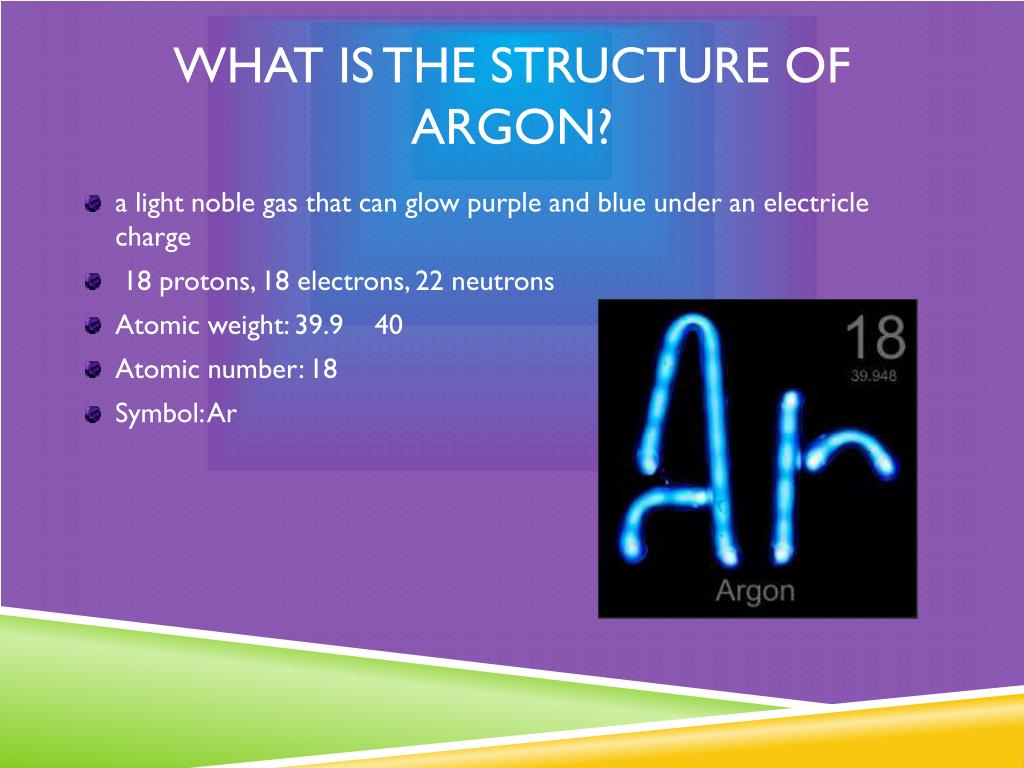 WHAT IS THE STRUCTURE OF ARGON?

a light noble gas that can glow purple and blue under an electricle charge

18 protons, 18 electrons, 22 neutrons

Atomic weight: 39.9 40

Atomic number: 18

Symbol: Ar

18
39.948
Ar
Argon